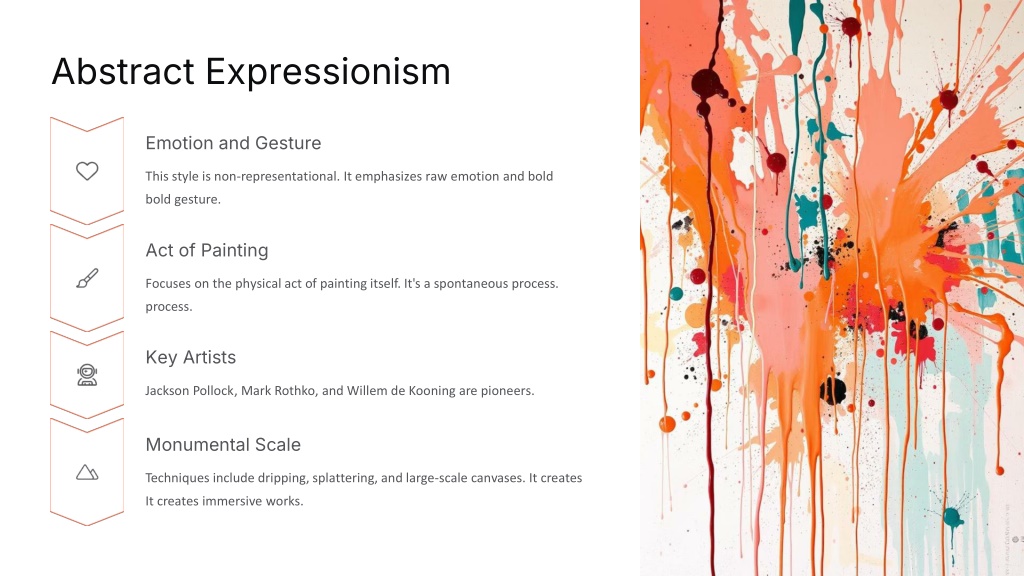 Abstract Expressionism

Emotion and Gesture

This style is non-representational. It emphasizes raw emotion and bold bold gesture.

Act of Painting

Focuses on the physical act of painting itself. It's a spontaneous process. process.

Key Artists

Jackson Pollock, Mark Rothko, and Willem de Kooning are pioneers.

Monumental Scale

Techniques include dripping, splattering, and large-scale canvases. It creates It creates immersive works.